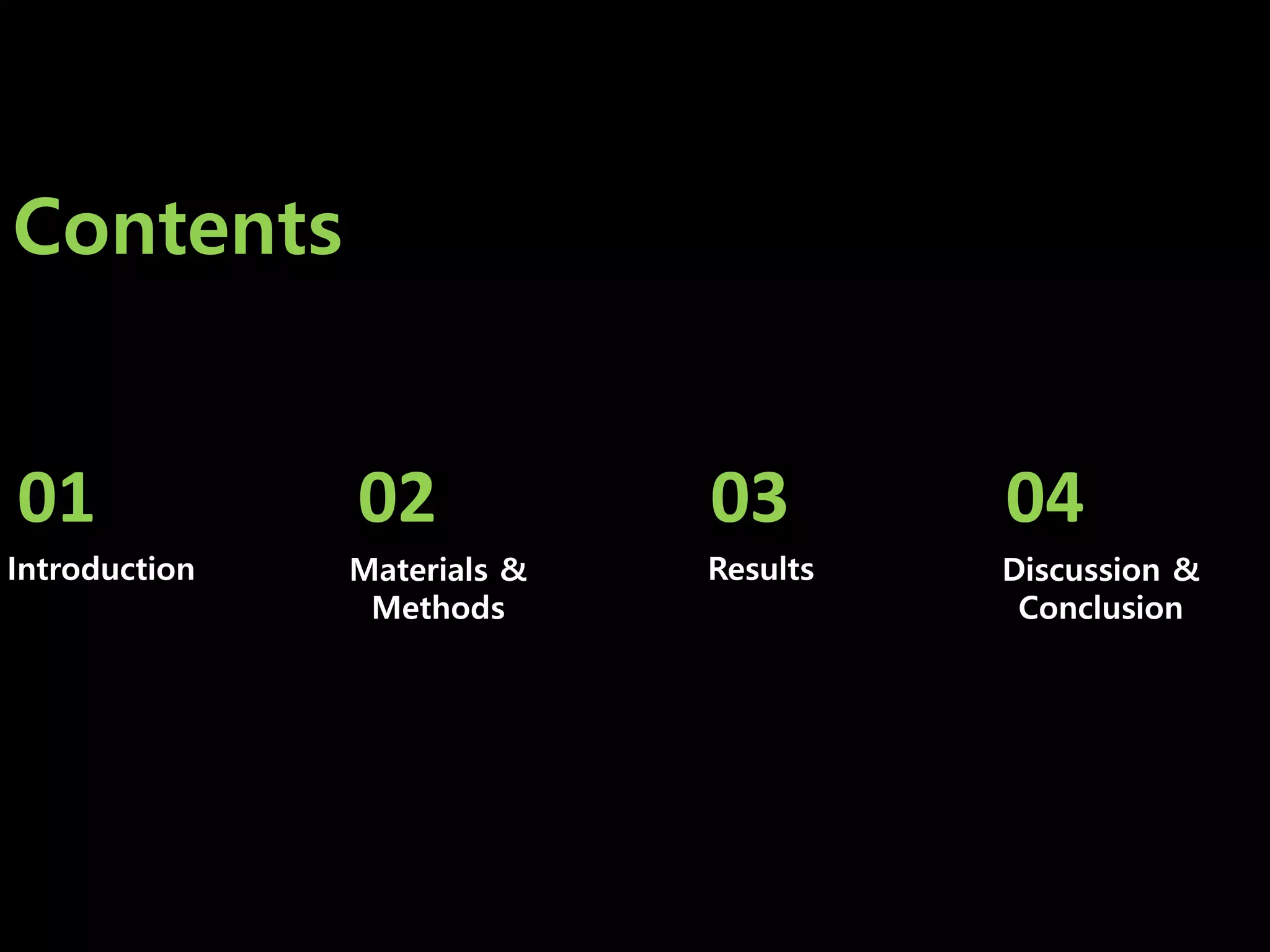 Contents

01
Introduction

02
Materials & Methods

03
Results

04
Discussion & Conclusion